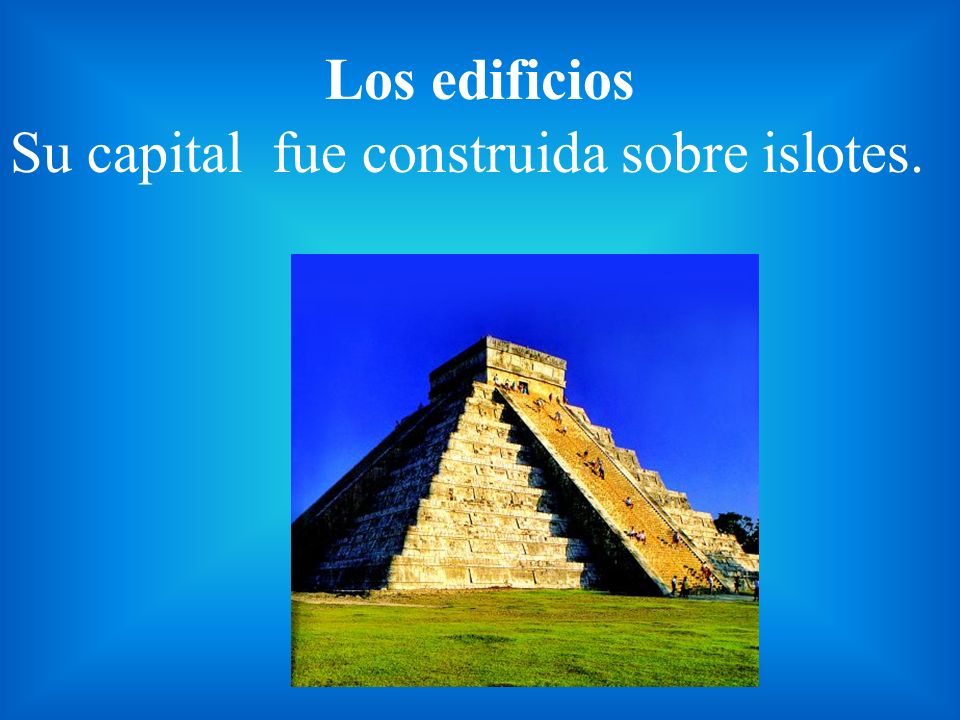 Los edificios
Su capital  fue construida sobre islotes.